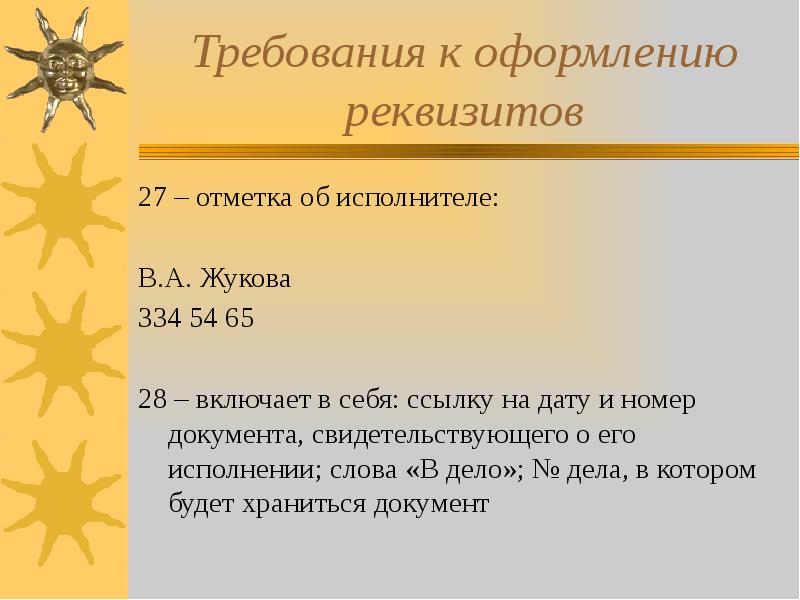 Требования к оформлению реквизитов

27 – отметка об исполнителе:

В.А. Жукова
334 54 65

28 – включает в себя: ссылку на дату и номер документа, свидетельствующего о его исполнении; слова «В дело»; № дела, в котором будет храниться документ